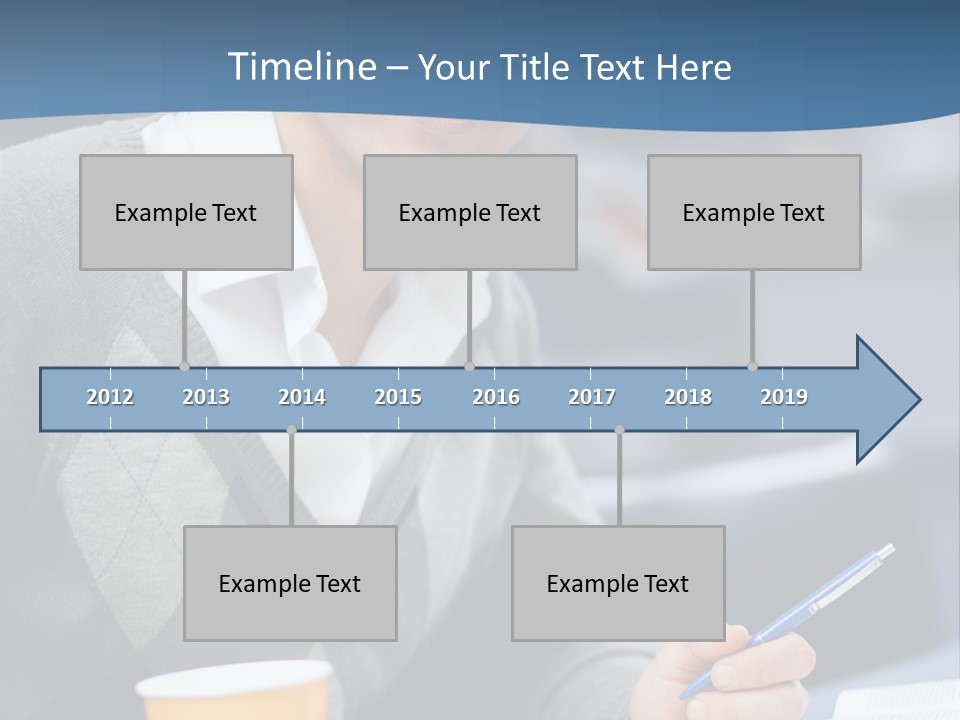 Timeline – Your Title Text Here

Example Text

Example Text

Example Text

2012 2013 2014 2015 2016 2017 2018 2019

Example Text

Example Text